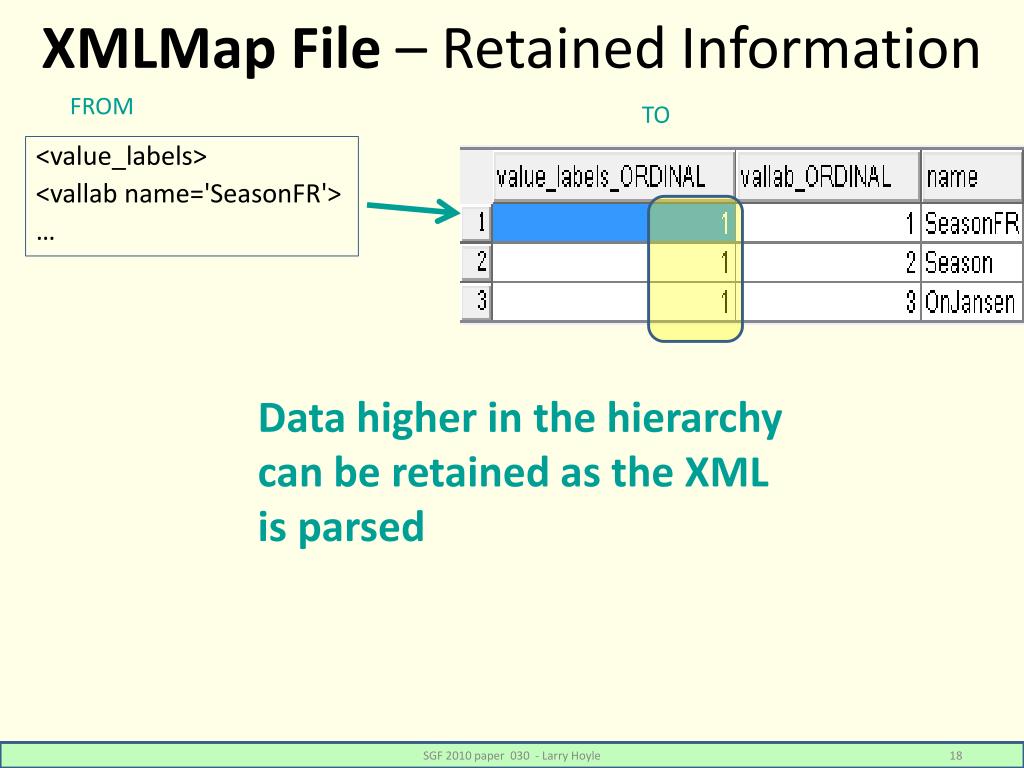 XMLMap File – Retained Information

FROM

<value_labels>
<vallab name='SeasonFR'>
…

TO

| | value_labels_ORDINAL | vallab_ORDINAL | name |
|---|---|---|---|
| 1 | 1 | 1 | SeasonFR |
| 2 | 1 | 2 | Season |
| 3 | 1 | 3 | OnJansen |

Data higher in the hierarchy can be retained as the XML is parsed

SGF 2010 paper 030 - Larry Hoyle

18